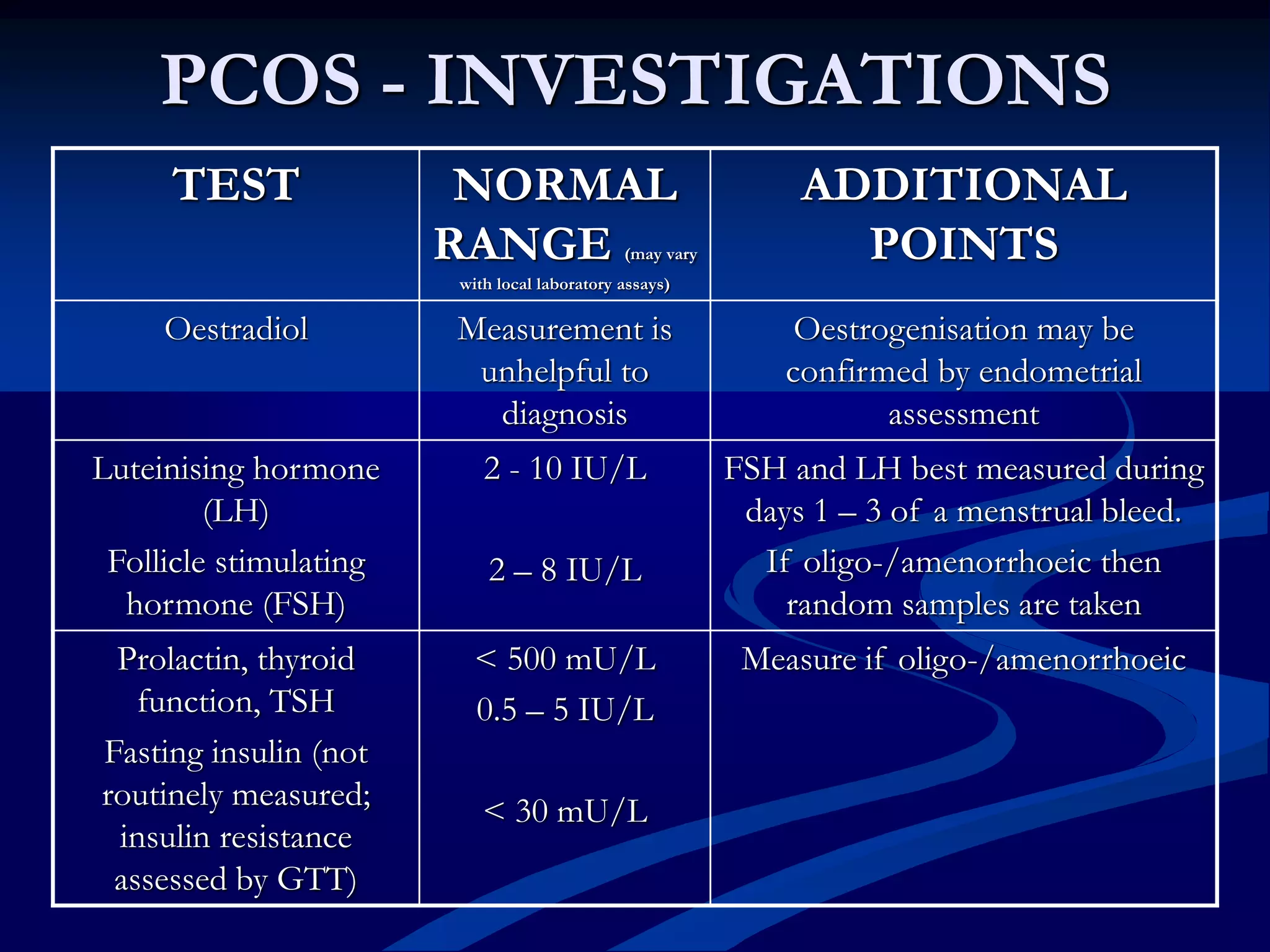 PCOS - INVESTIGATIONS

| TEST | NORMAL RANGE (may vary with local laboratory assays) | ADDITIONAL POINTS |
|---|---|---|
| Oestradiol | Measurement is unhelpful to diagnosis | Oestrogenisation may be confirmed by endometrial assessment |
| Luteinising hormone (LH) Follicle stimulating hormone (FSH) | 2 - 10 IU/L 2 – 8 IU/L | FSH and LH best measured during days 1 – 3 of a menstrual bleed. If oligo-/amenorrhoeic then random samples are taken |
| Prolactin, thyroid function, TSH Fasting insulin (not routinely measured; insulin resistance assessed by GTT) | < 500 mU/L 0.5 – 5 IU/L < 30 mU/L | Measure if oligo-/amenorrhoeic |